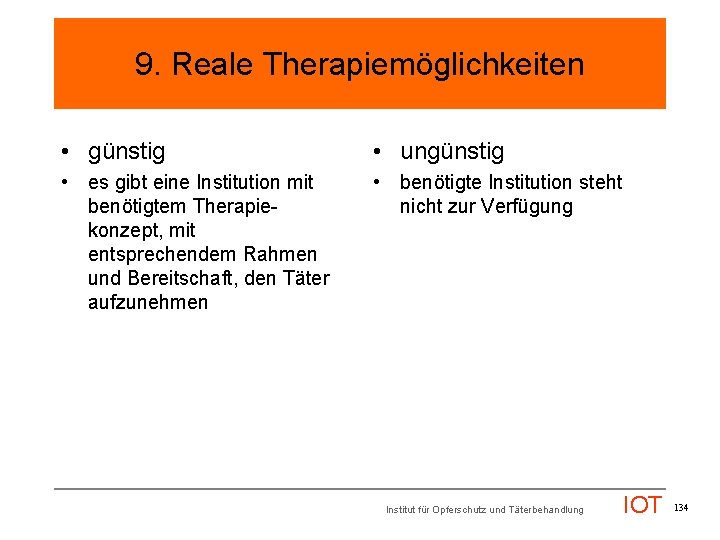 9. Reale Therapiemöglichkeiten

• günstig

• es gibt eine Institution mit benötigtem Therapiekonzept, mit entsprechendem Rahmen und Bereitschaft, den Täter aufzunehmen

• ungünstig

• benötigte Institution steht nicht zur Verfügung

Institut für Opferschutz und Täterbehandlung IOT 134